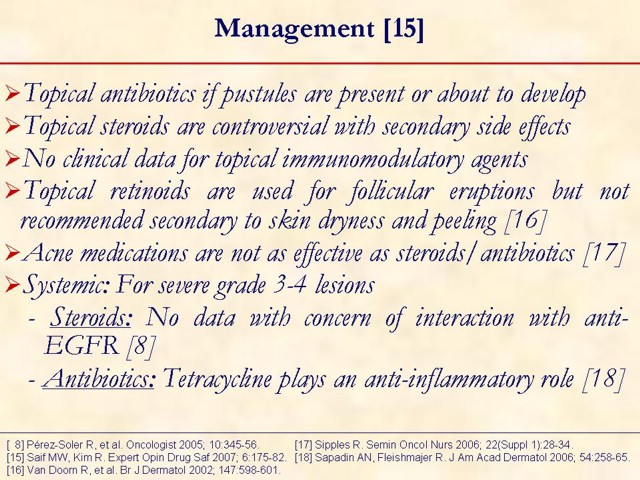 Management [15]

➢Topical antibiotics if pustules are present or about to develop
➢Topical steroids are controversial with secondary side effects
➢No clinical data for topical immunomodulatory agents
➢Topical retinoids are used for follicular eruptions but not recommended secondary to skin dryness and peeling [16]
➢Acne medications are not as effective as steroids/antibiotics [17]
➢Systemic: For severe grade 3-4 lesions
- Steroids: No data with concern of interaction with anti-EGFR [8]
- Antibiotics: Tetracycline plays an anti-inflammatory role [18]

[ 8] Pérez-Soler R, et al. Oncologist 2005; 10:345-56.
[15] Saif MW, Kim R. Expert Opin Drug Saf 2007; 6:175-82.
[16] Van Doorn R, et al. Br J Dermatol 2002; 147:598-601.
[17] Sipples R. Semin Oncol Nurs 2006; 22(Suppl 1):28-34.
[18] Sapadin AN, Fleishmajer R. J Am Acad Dermatol 2006; 54:258-65.